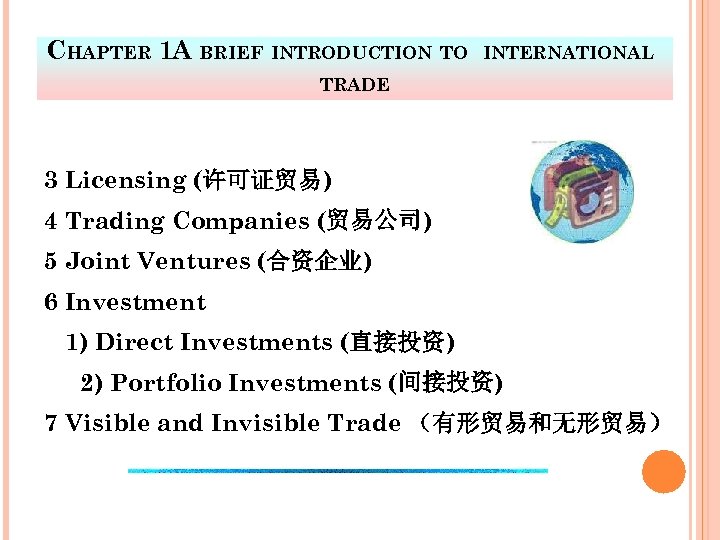 CHAPTER 1A BRIEF INTRODUCTION TO INTERNATIONAL TRADE

3 Licensing (许可证贸易)
4 Trading Companies (贸易公司)
5 Joint Ventures (合资企业)
6 Investment
1) Direct Investments (直接投资)
2) Portfolio Investments (间接投资)
7 Visible and Invisible Trade （有形贸易和无形贸易）